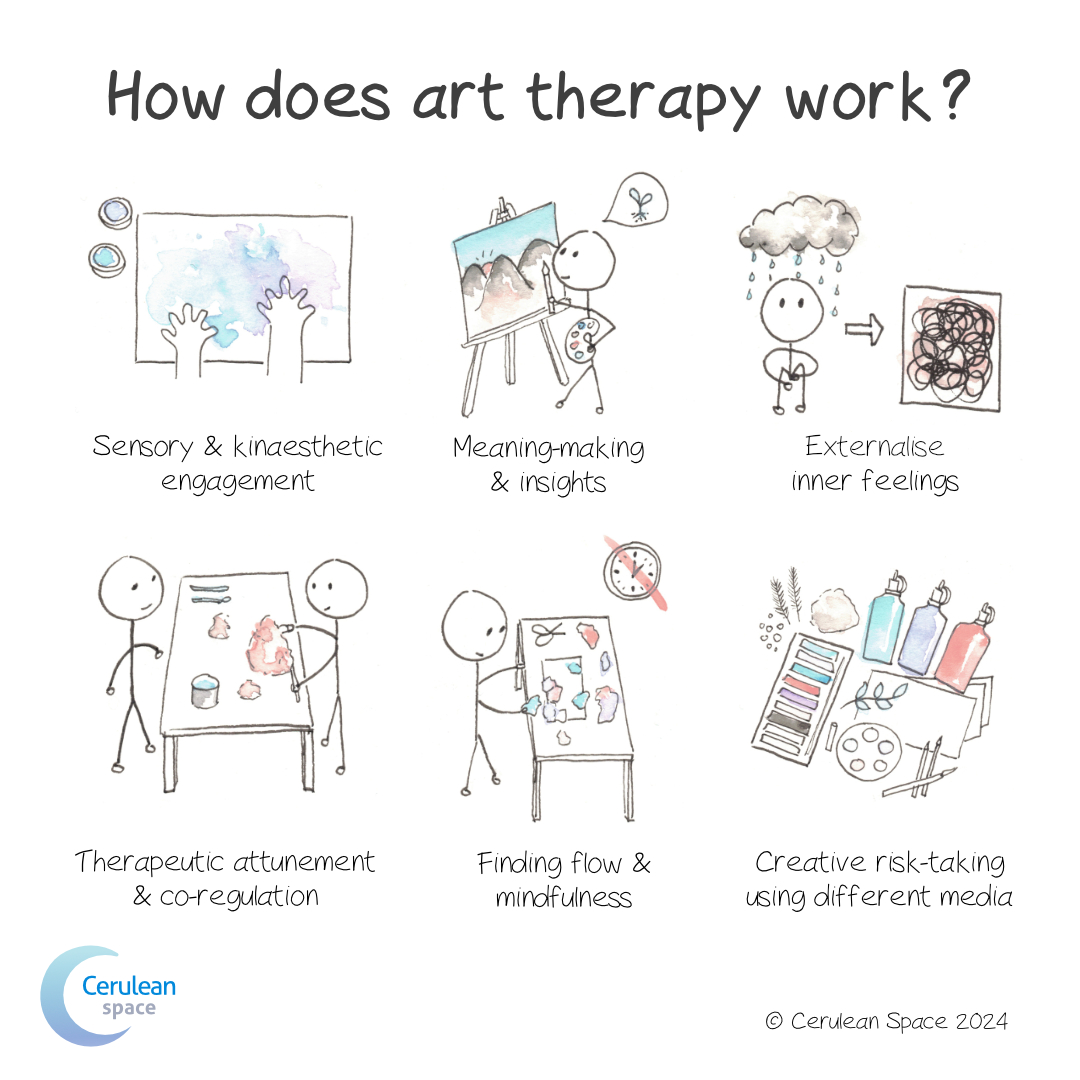 How does art therapy work?

Sensory & kinaesthetic engagement

Meaning-making & insights

Externalise inner feelings

Therapeutic attunement & co-regulation

Finding flow & mindfulness

Creative risk-taking using different media

Cerulean space

© Cerulean Space 2024